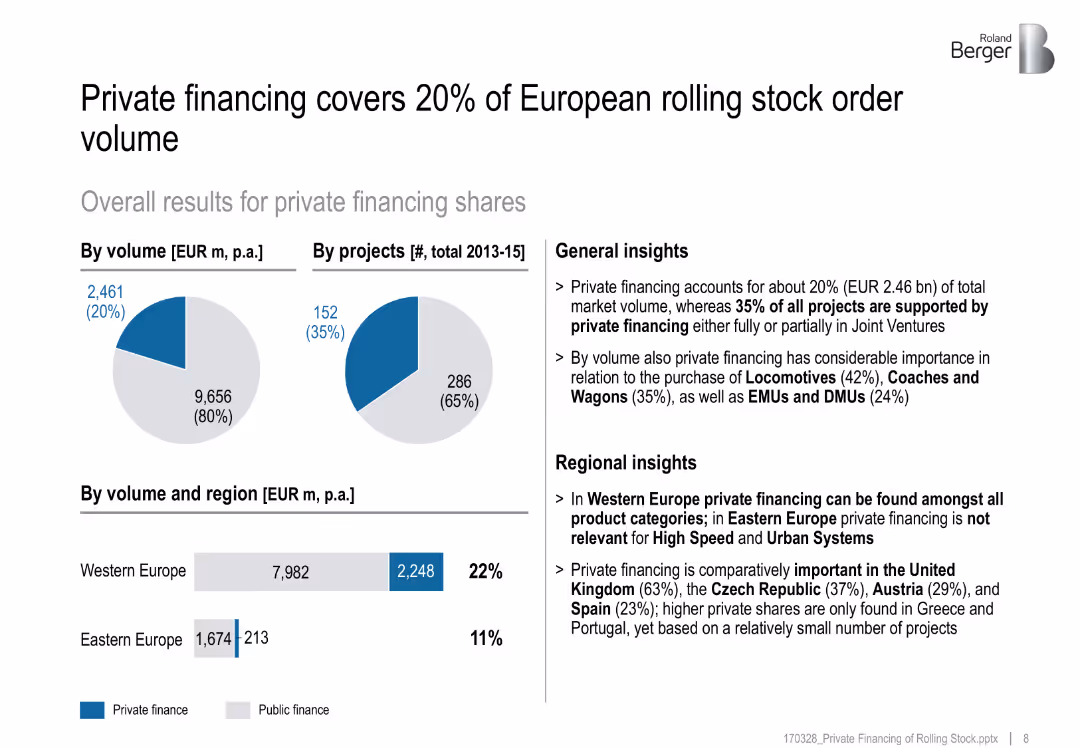 Roland Berger

Private financing covers 20% of European rolling stock order volume

Overall results for private financing shares

By volume [EUR m, p.a.]

2,461
(20%)

9,656
(80%)

By projects [#, total 2013-15]

152
(35%)

286
(65%)

By volume and region [EUR m, p.a.]

Western Europe 7,982 2,248 22%

Eastern Europe 1,674 213 11%

Private finance Public finance

General insights

> Private financing accounts for about 20% (EUR 2.46 bn) of total market volume, whereas 35% of all projects are supported by private financing either fully or partially in Joint Ventures

> By volume also private financing has considerable importance in relation to the purchase of Locomotives (42%), Coaches and Wagons (35%), as well as EMUs and DMUs (24%)

Regional insights

> In Western Europe private financing can be found amongst all product categories; in Eastern Europe private financing is not relevant for High Speed and Urban Systems

> Private financing is comparatively important in the United Kingdom (63%), the Czech Republic (37%), Austria (29%), and Spain (23%); higher private shares are only found in Greece and Portugal, yet based on a relatively small number of projects

170328_Private Financing of Rolling Stock.pptx | 8